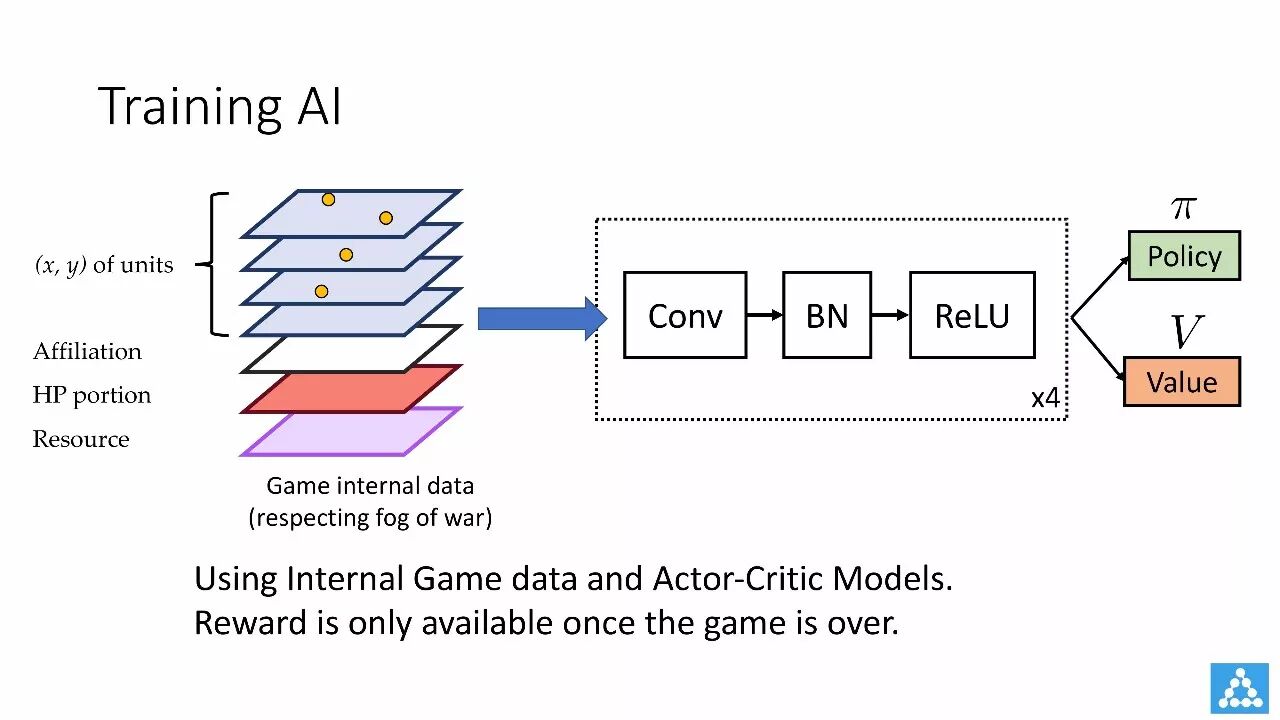 Training AI

$(x, y)$ of units

Affiliation

HP portion

Resource

Game internal data
(respecting fog of war)

Conv

BN

ReLU

x4

$\pi$

Policy

$V$

Value

Using Internal Game data and Actor-Critic Models.
Reward is only available once the game is over.